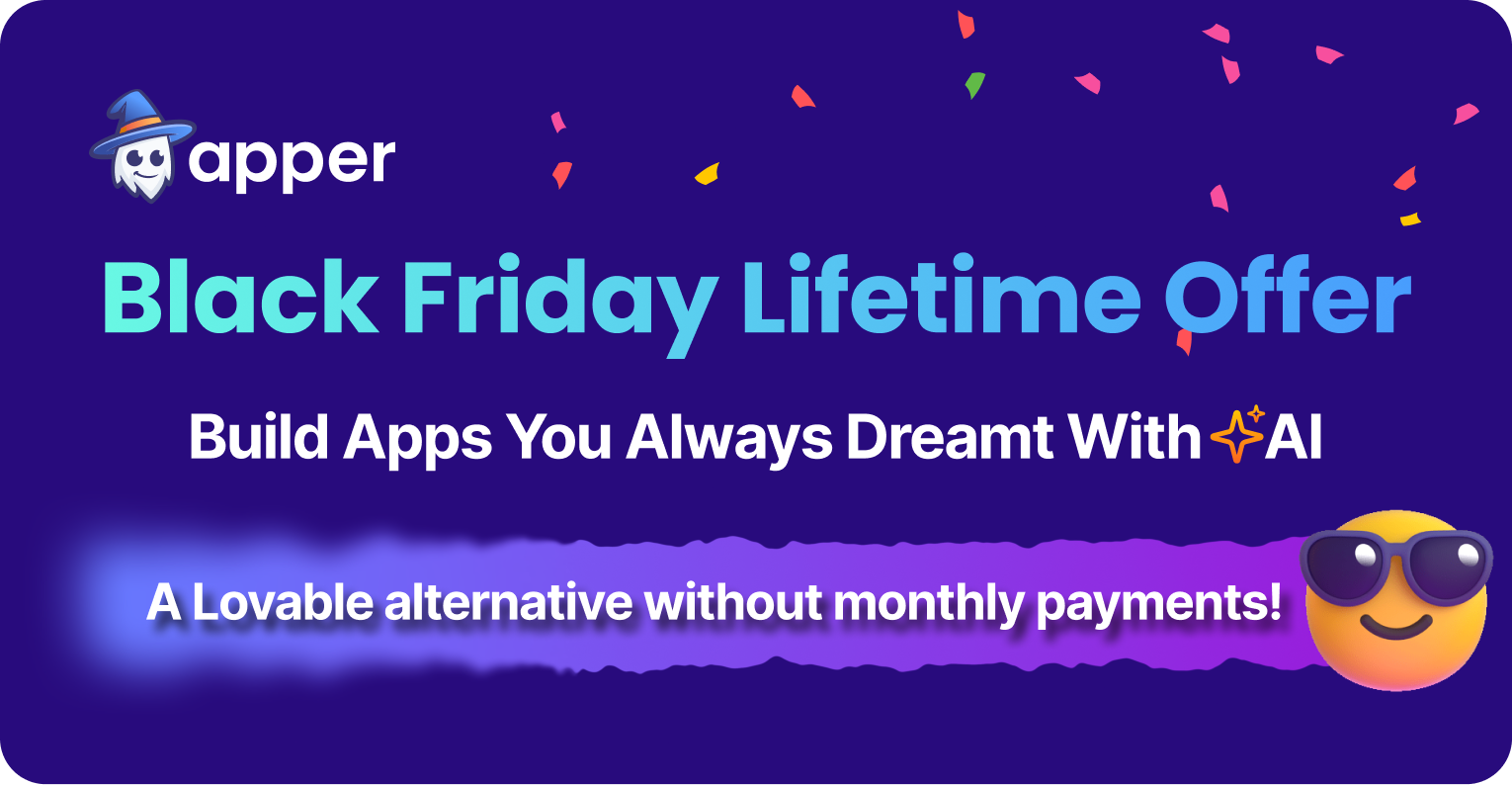 apper

Black Friday Lifetime Offer

Build Apps You Always Dreamt With AI

A Lovable alternative without monthly payments!